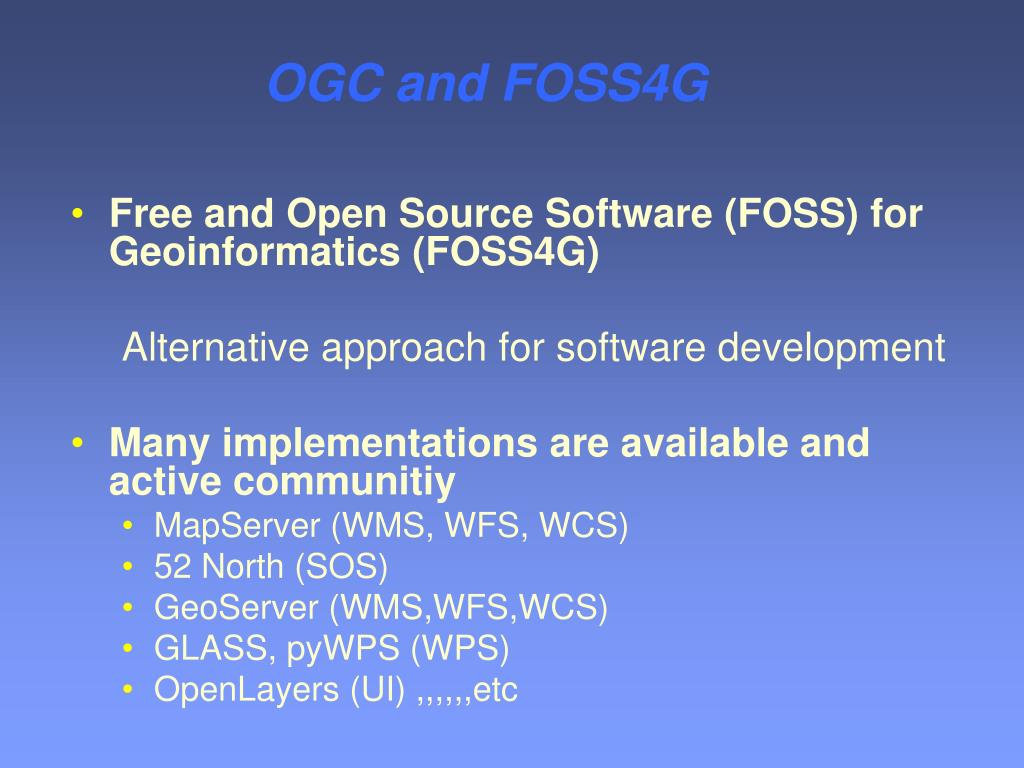 OGC and FOSS4G

• Free and Open Source Software (FOSS) for Geoinformatics (FOSS4G)

Alternative approach for software development

• Many implementations are available and active communitiy
  • MapServer (WMS, WFS, WCS)
  • 52 North (SOS)
  • GeoServer (WMS,WFS,WCS)
  • GLASS, pyWPS (WPS)
  • OpenLayers (UI) ,,,,,,etc